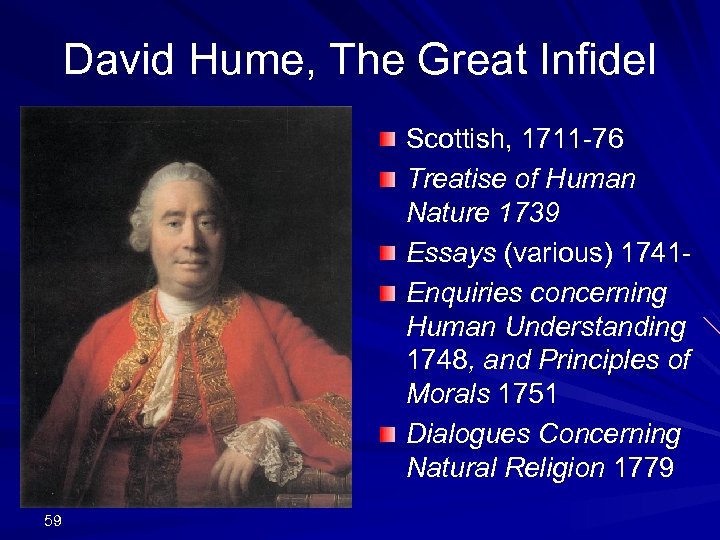 David Hume, The Great Infidel

Scottish, 1711-76

Treatise of Human Nature 1739

Essays (various) 1741-

Enquiries concerning Human Understanding 1748, and Principles of Morals 1751

Dialogues Concerning Natural Religion 1779

59